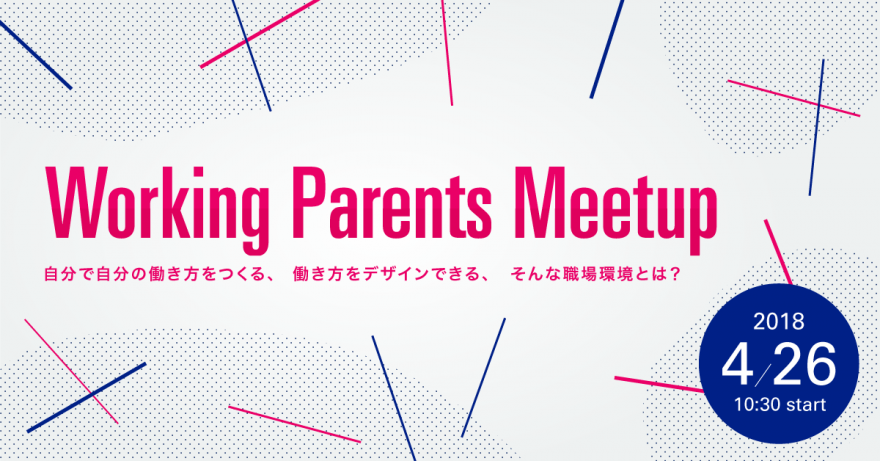 Working Parents Meetup

自分で自分の働き方をつくる、 働き方をデザインできる、 そんな職場環境とは？

2018
4/26
10:30 start